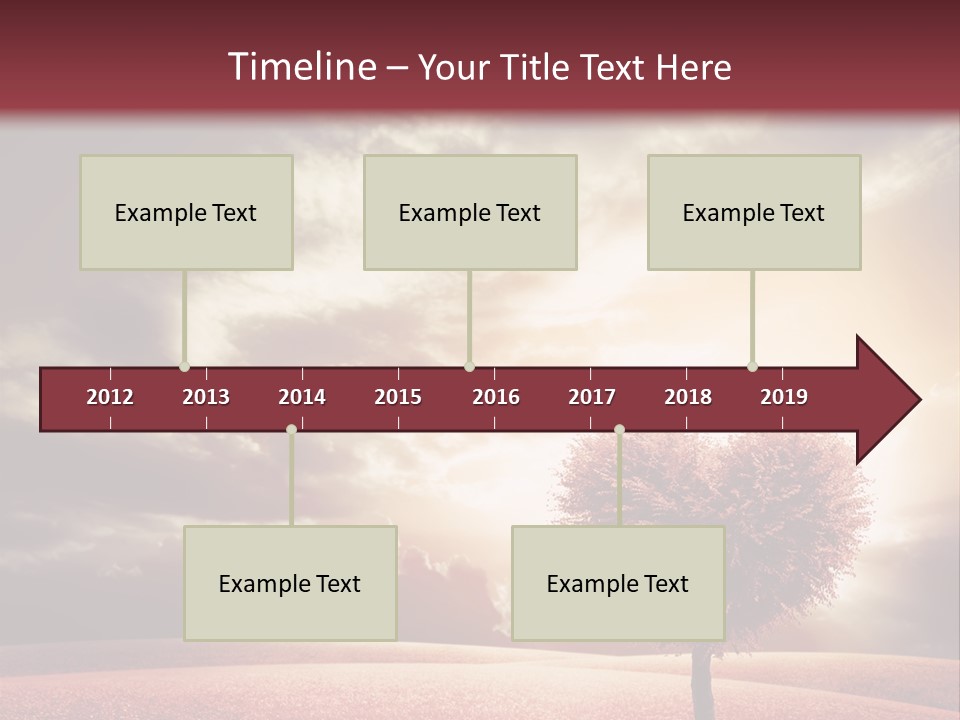 Timeline – Your Title Text Here

Example Text

Example Text

Example Text

2012 2013 2014 2015 2016 2017 2018 2019

Example Text

Example Text